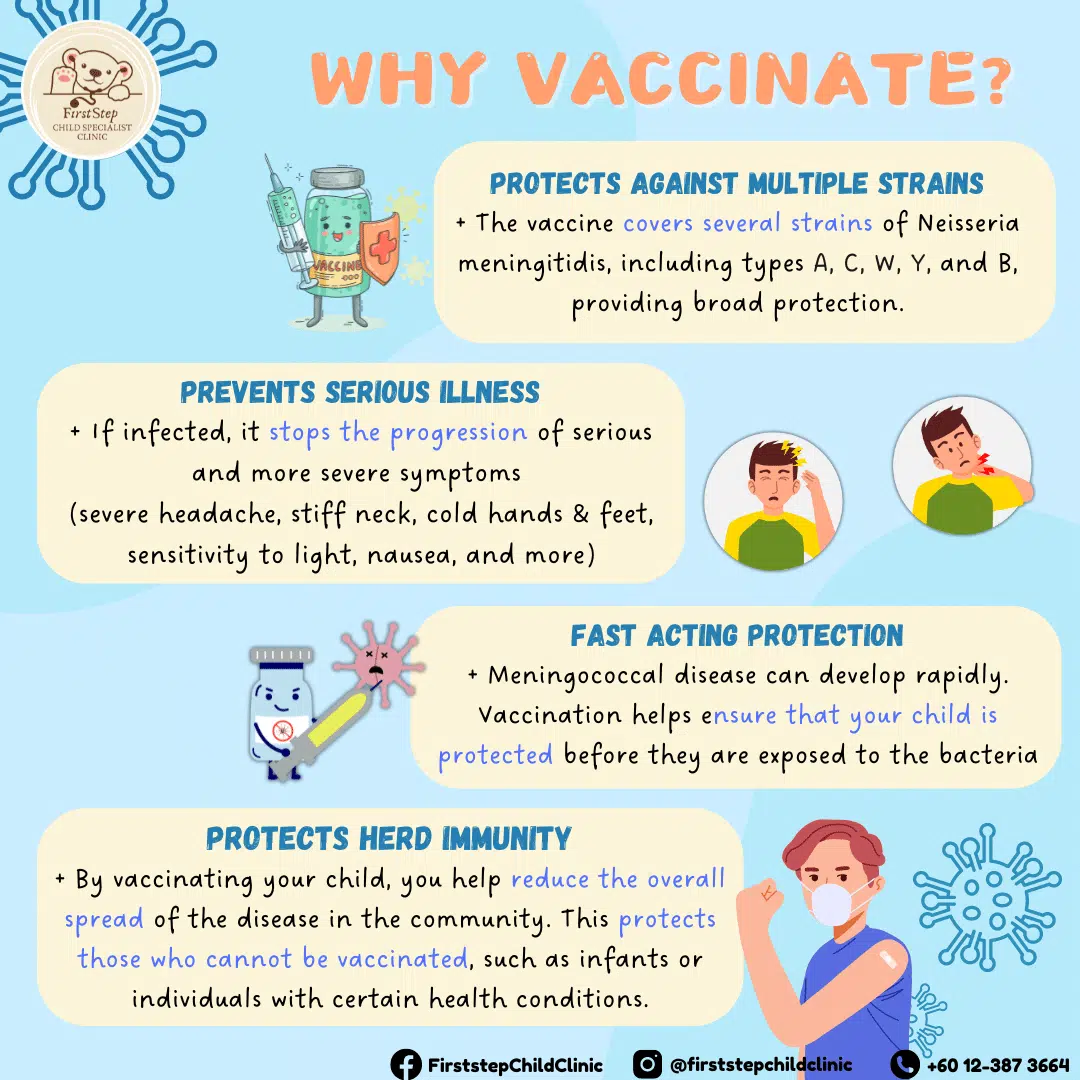 First Step
CHILD SPECIALIST CLINIC

WHY VACCINATE?

VACCINE

PROTECTS AGAINST MULTIPLE STRAINS
+ The vaccine covers several strains of Neisseria meningitidis, including types A, C, W, Y, and B, providing broad protection.

PREVENTS SERIOUS ILLNESS
+ If infected, it stops the progression of serious and more severe symptoms (severe headache, stiff neck, cold hands & feet, sensitivity to light, nausea, and more)

FAST ACTING PROTECTION
+ Meningococcal disease can develop rapidly. Vaccination helps ensure that your child is protected before they are exposed to the bacteria

PROTECTS HERD IMMUNITY
+ By vaccinating your child, you help reduce the overall spread of the disease in the community. This protects those who cannot be vaccinated, such as infants or individuals with certain health conditions.

FirststepChildClinic @firststepchildclinic +60 12-387 3664